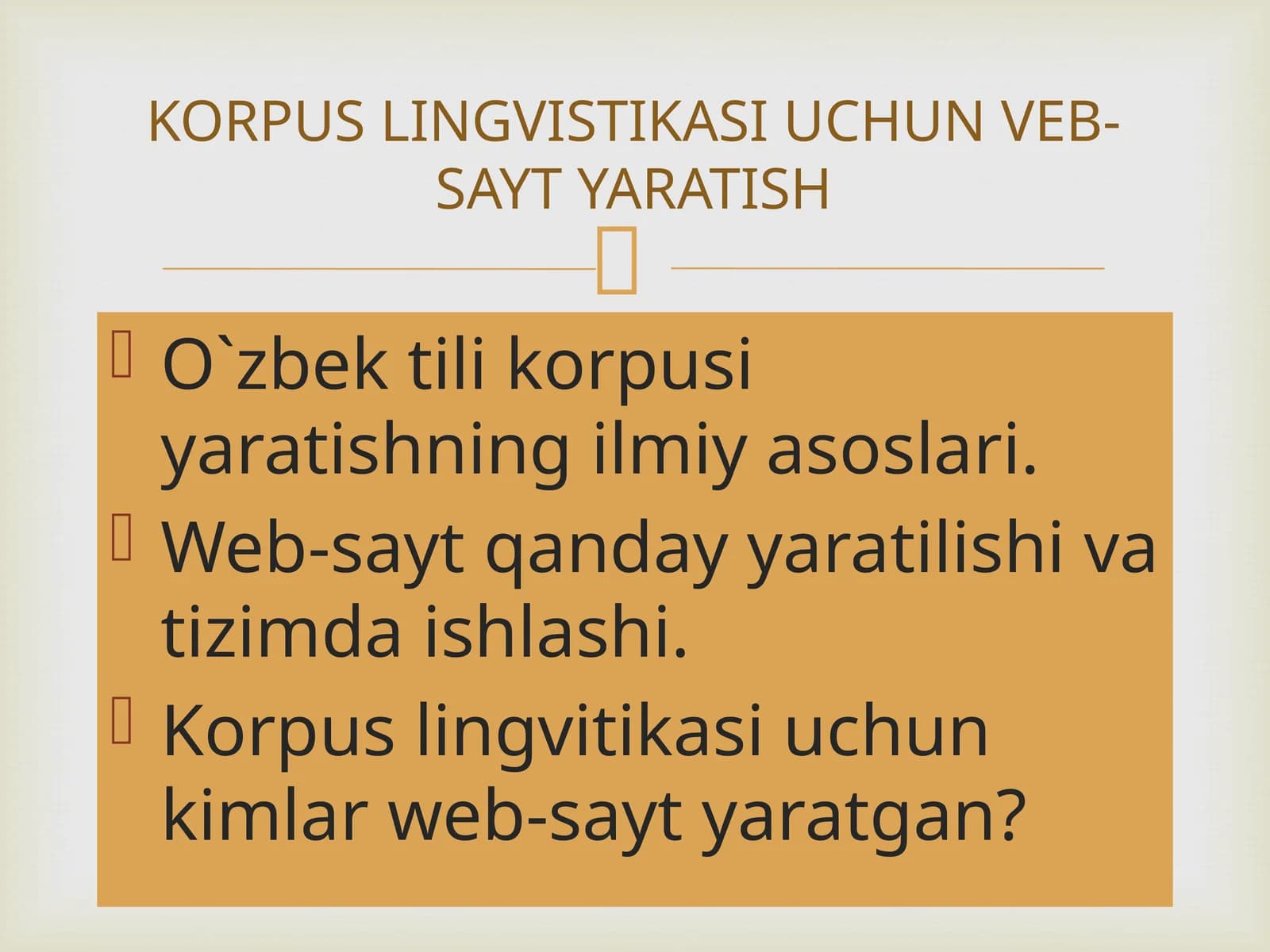 KORPUS LINGVISTIKASI UCHUN VEB-SAYT YARATISH

O`zbek tili korpusi yaratishning ilmiy asoslari.
Web-sayt qanday yaratilishi va tizimda ishlashi.
Korpus lingvitikasi uchun kimlar web-sayt yaratgan?